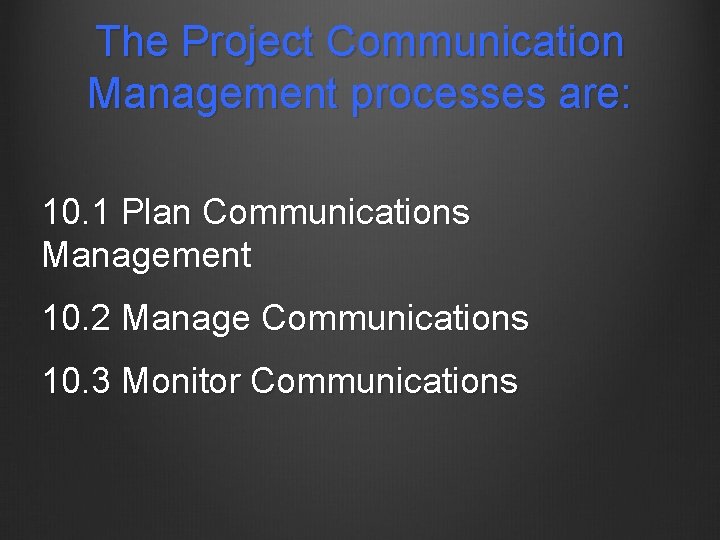 The Project Communication Management processes are:

10.1 Plan Communications Management

10.2 Manage Communications

10.3 Monitor Communications